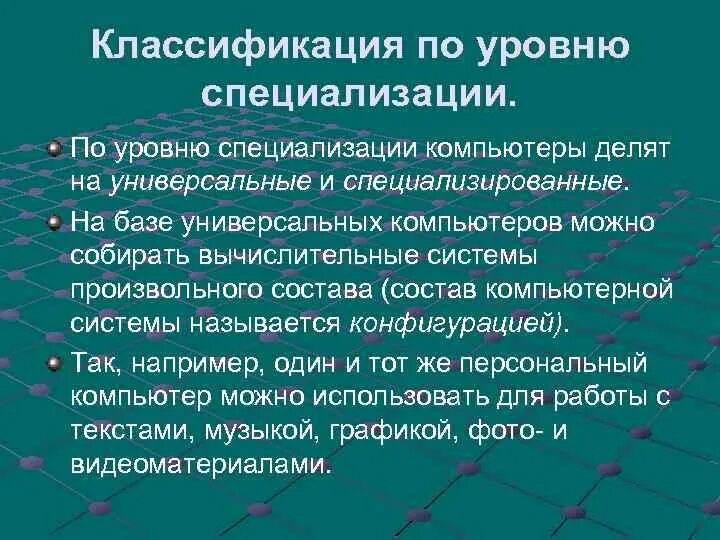 Классификация по уровню специализации.

По уровню специализации компьютеры делят на универсальные и специализированные.

На базе универсальных компьютеров можно собирать вычислительные системы произвольного состава (состав компьютерной системы называется конфигурацией).

Так, например, один и тот же персональный компьютер можно использовать для работы с текстами, музыкой, графикой, фото- и видеоматериалами.